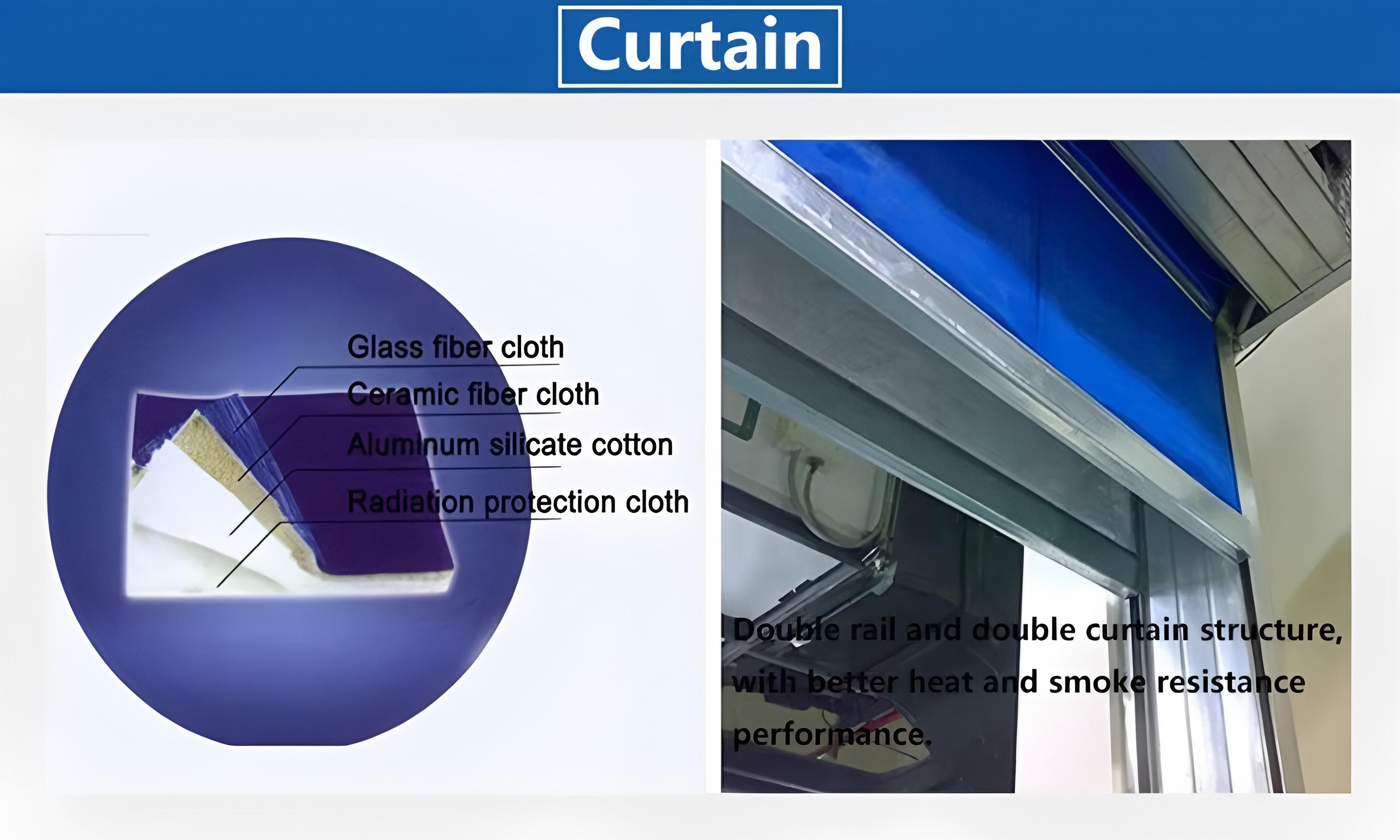 Curtain

Glass fiber cloth
Ceramic fiber cloth
Aluminum silicate cotton
Radiation protection cloth

Double rail and double curtain structure, with better heat and smoke resistance performance.